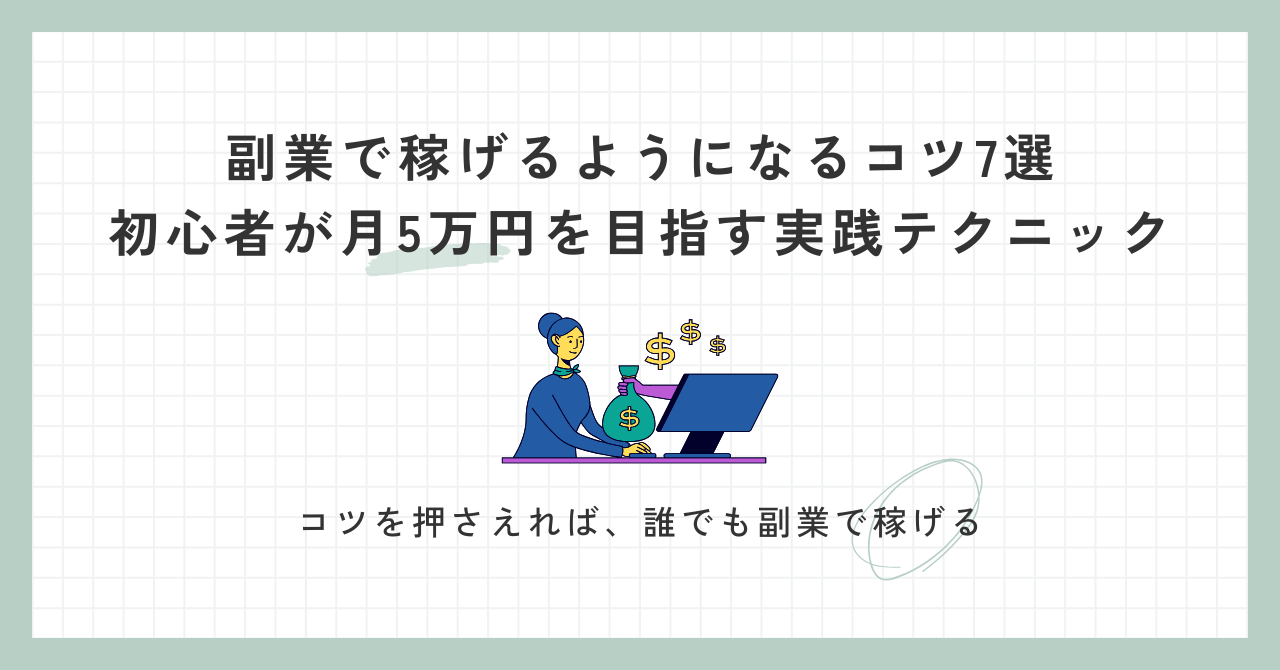 副業で稼げるようになるコツ7選
初心者が月5万円を目指す実践テクニック

$ $ $
$

コツを押さえれば、誰でも副業で稼げる